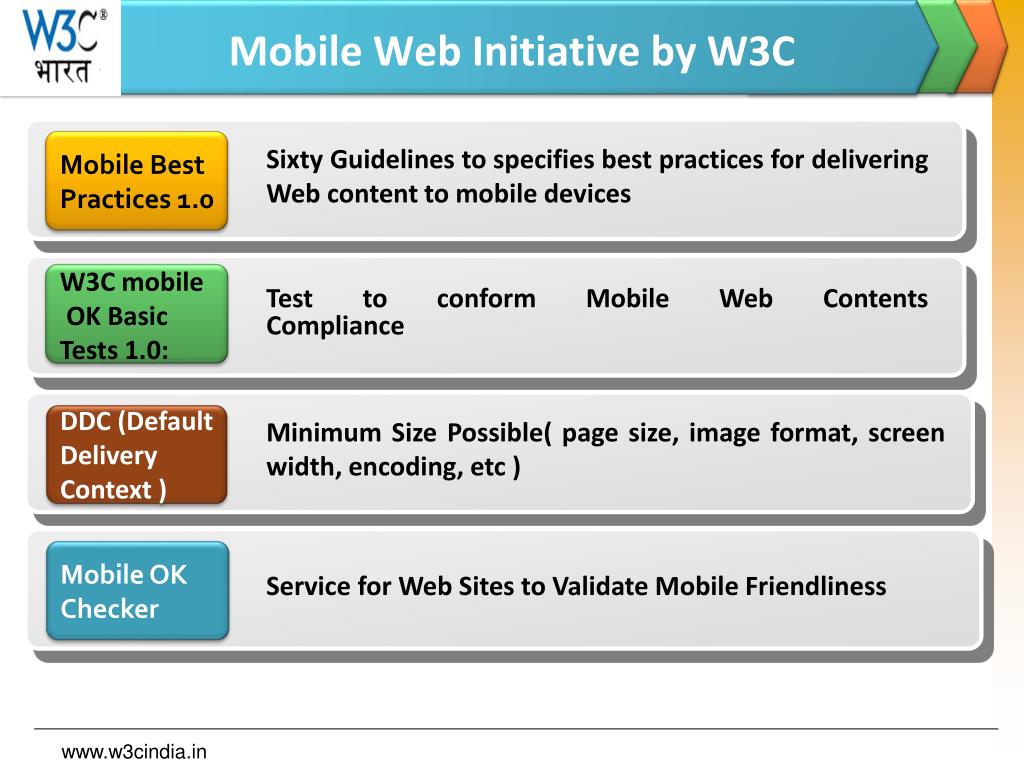 W3C®
भारत

Mobile Web Initiative by W3C

Mobile Best Practices 1.0

Sixty Guidelines to specifies best practices for delivering Web content to mobile devices

W3C mobile OK Basic Tests 1.0:

Test to conform Mobile Web Contents Compliance

DDC (Default Delivery Context )

Minimum Size Possible( page size, image format, screen width, encoding, etc )

Mobile OK Checker

Service for Web Sites to Validate Mobile Friendliness

www.w3cindia.in